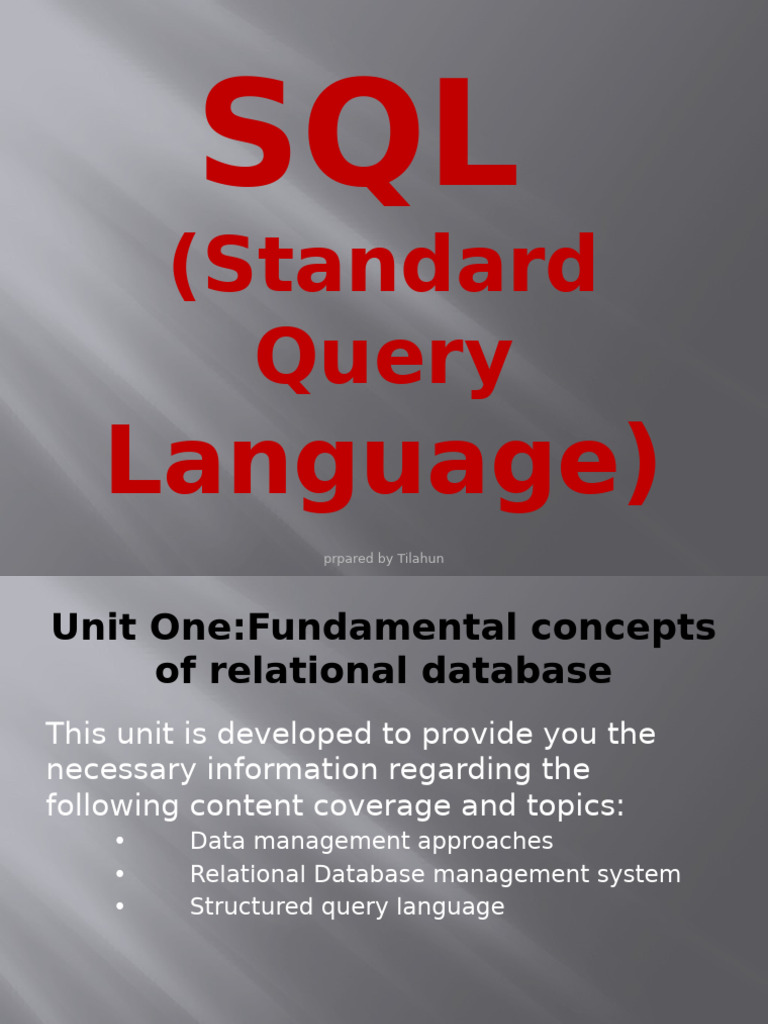 SQL
(Standard Query Language)

prpared by Tilahun

Unit One:Fundamental concepts of relational database

This unit is developed to provide you the necessary information regarding the following content coverage and topics:
• Data management approaches
• Relational Database management system
• Structured query language